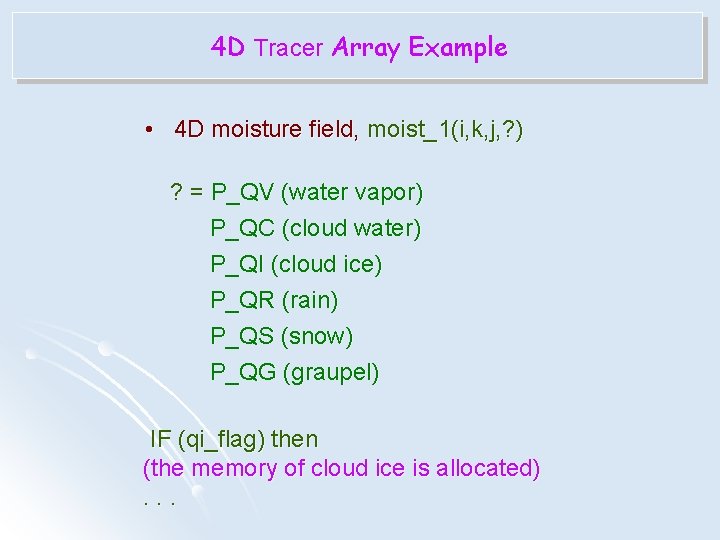 4D Tracer Array Example

• 4D moisture field, moist_1(i,k,j,?)

? = P_QV (water vapor)
P_QC (cloud water)
P_QI (cloud ice)
P_QR (rain)
P_QS (snow)
P_QG (graupel)

IF (qi_flag) then
(the memory of cloud ice is allocated)
. . .